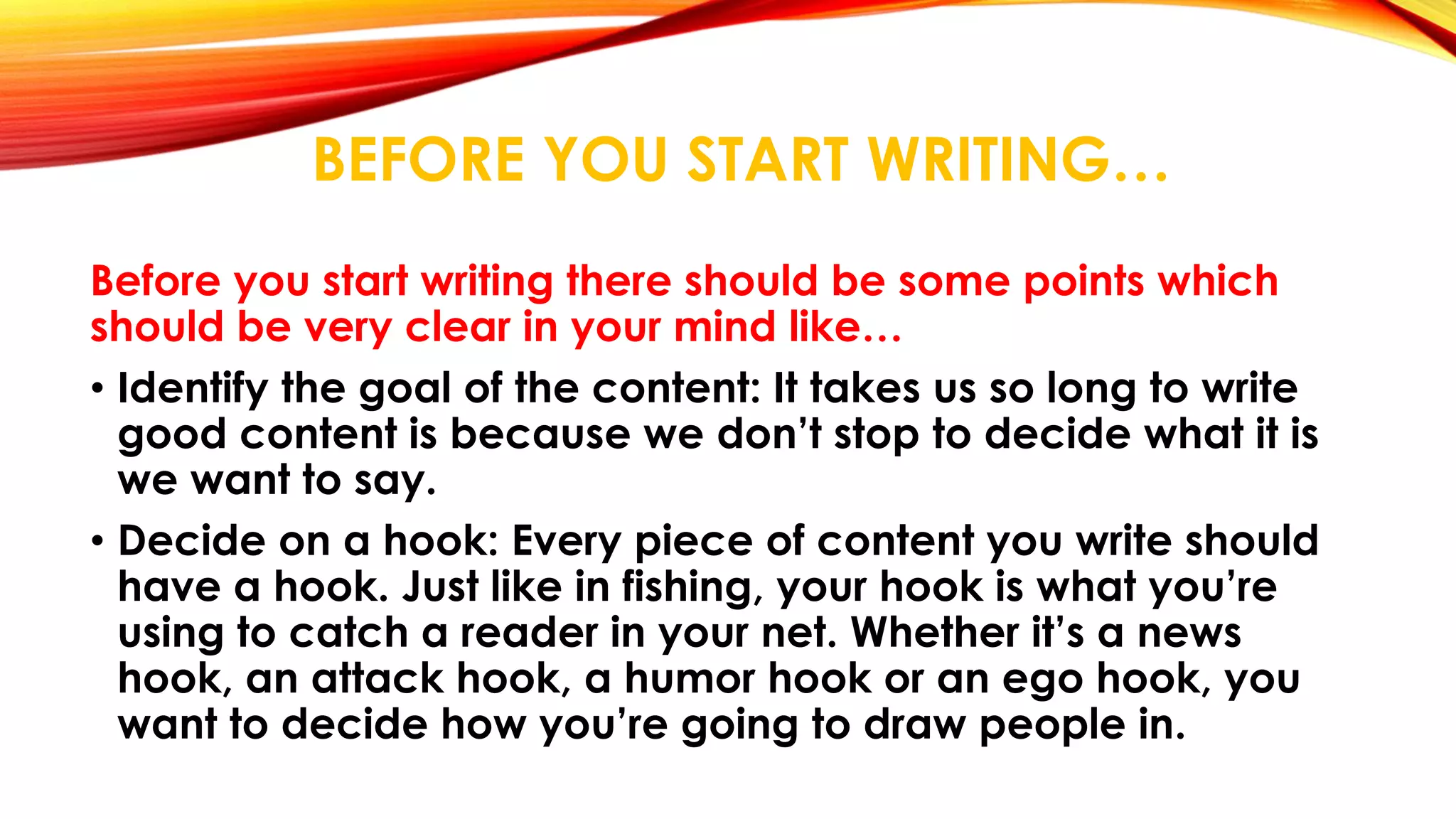 BEFORE YOU START WRITING…

Before you start writing there should be some points which should be very clear in your mind like…

• Identify the goal of the content: It takes us so long to write good content is because we don’t stop to decide what it is we want to say.

• Decide on a hook: Every piece of content you write should have a hook. Just like in fishing, your hook is what you’re using to catch a reader in your net. Whether it’s a news hook, an attack hook, a humor hook or an ego hook, you want to decide how you’re going to draw people in.